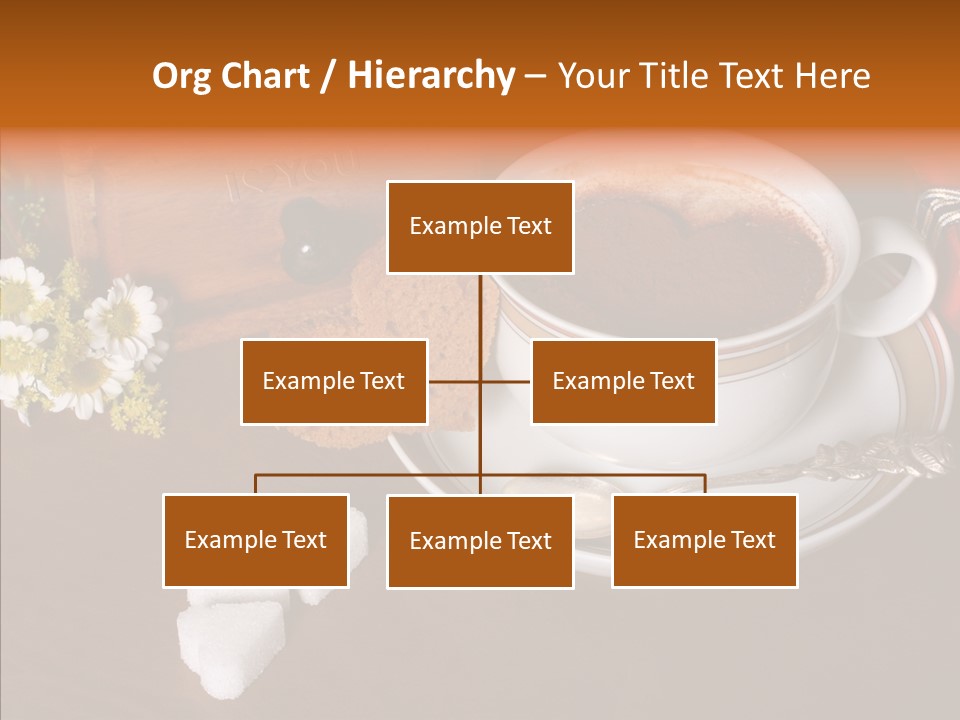 Org Chart / Hierarchy – Your Title Text Here

Example Text

Example Text

Example Text

Example Text

Example Text

Example Text